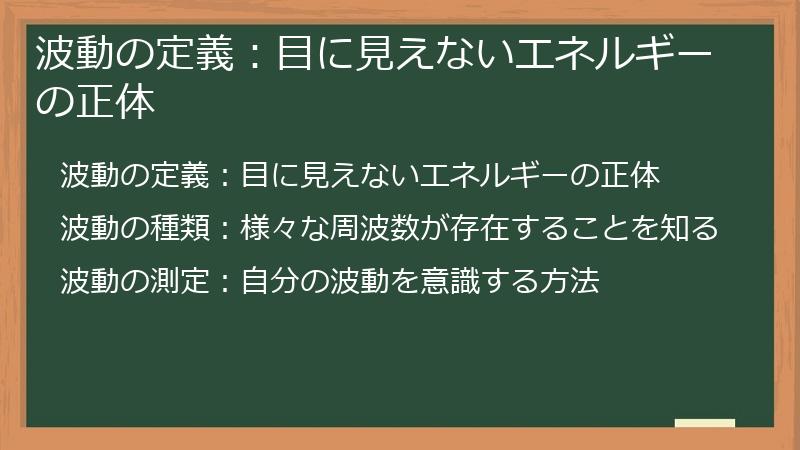 波動の定義：目に見えないエネルギーの正体

波動の定義：目に見えないエネルギーの正体

波動の種類：様々な周波数が存在することを知る

波動の測定：自分の波動を意識する方法